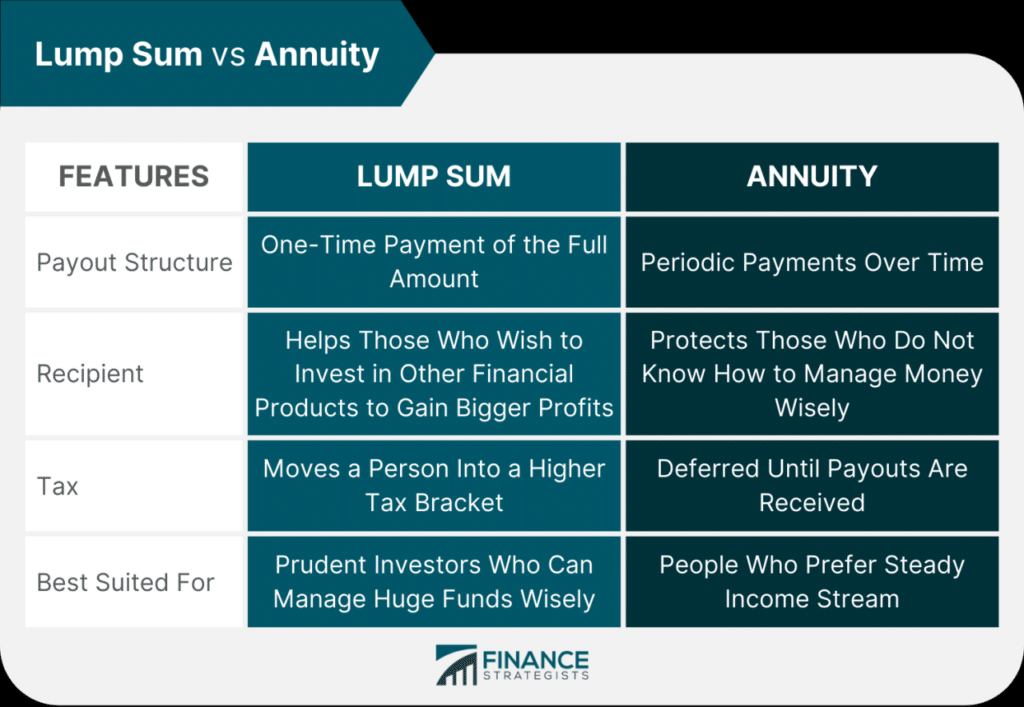 Lump Sum vs Annuity

| FEATURES | LUMP SUM | ANNUITY |
|---|---|---|
| Payout Structure | One-Time Payment of the Full Amount | Periodic Payments Over Time |
| Recipient | Helps Those Who Wish to Invest in Other Financial Products to Gain Bigger Profits | Protects Those Who Do Not Know How to Manage Money Wisely |
| Tax | Moves a Person Into a Higher Tax Bracket | Deferred Until Payouts Are Received |
| Best Suited For | Prudent Investors Who Can Manage Huge Funds Wisely | People Who Prefer Steady Income Stream |

FINANCE STRATEGISTS